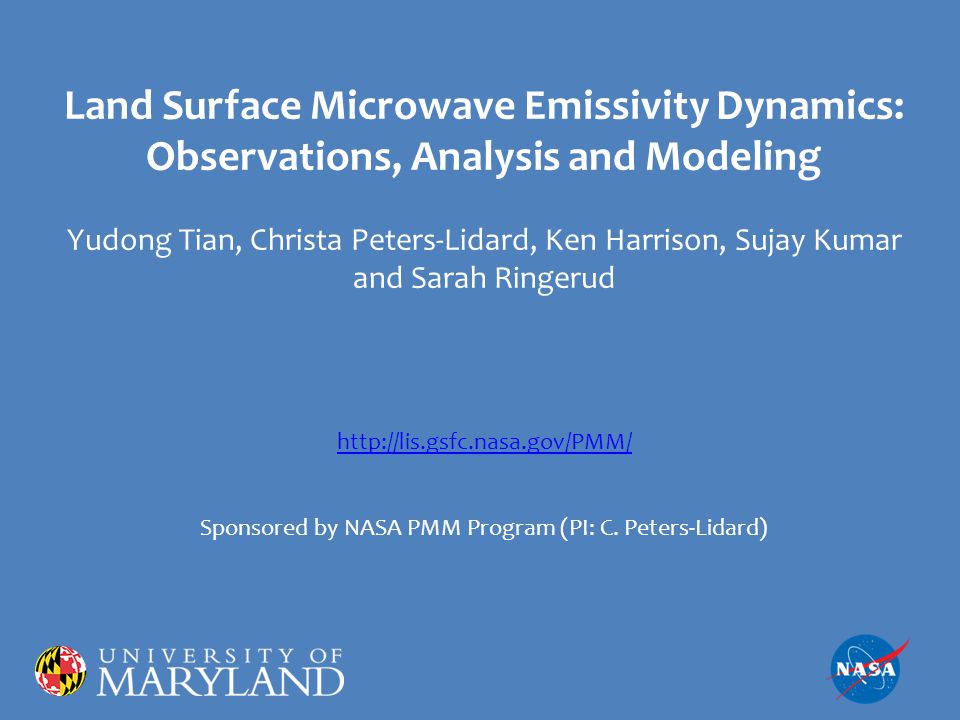 Land Surface Microwave Emissivity Dynamics: Observations, Analysis and Modeling

Yudong Tian, Christa Peters-Lidard, Ken Harrison, Sujay Kumar and Sarah Ringerud

http://lis.gsfc.nasa.gov/PMM/

Sponsored by NASA PMM Program (PI: C. Peters-Lidard)

UNIVERSITY OF MARYLAND

NASA